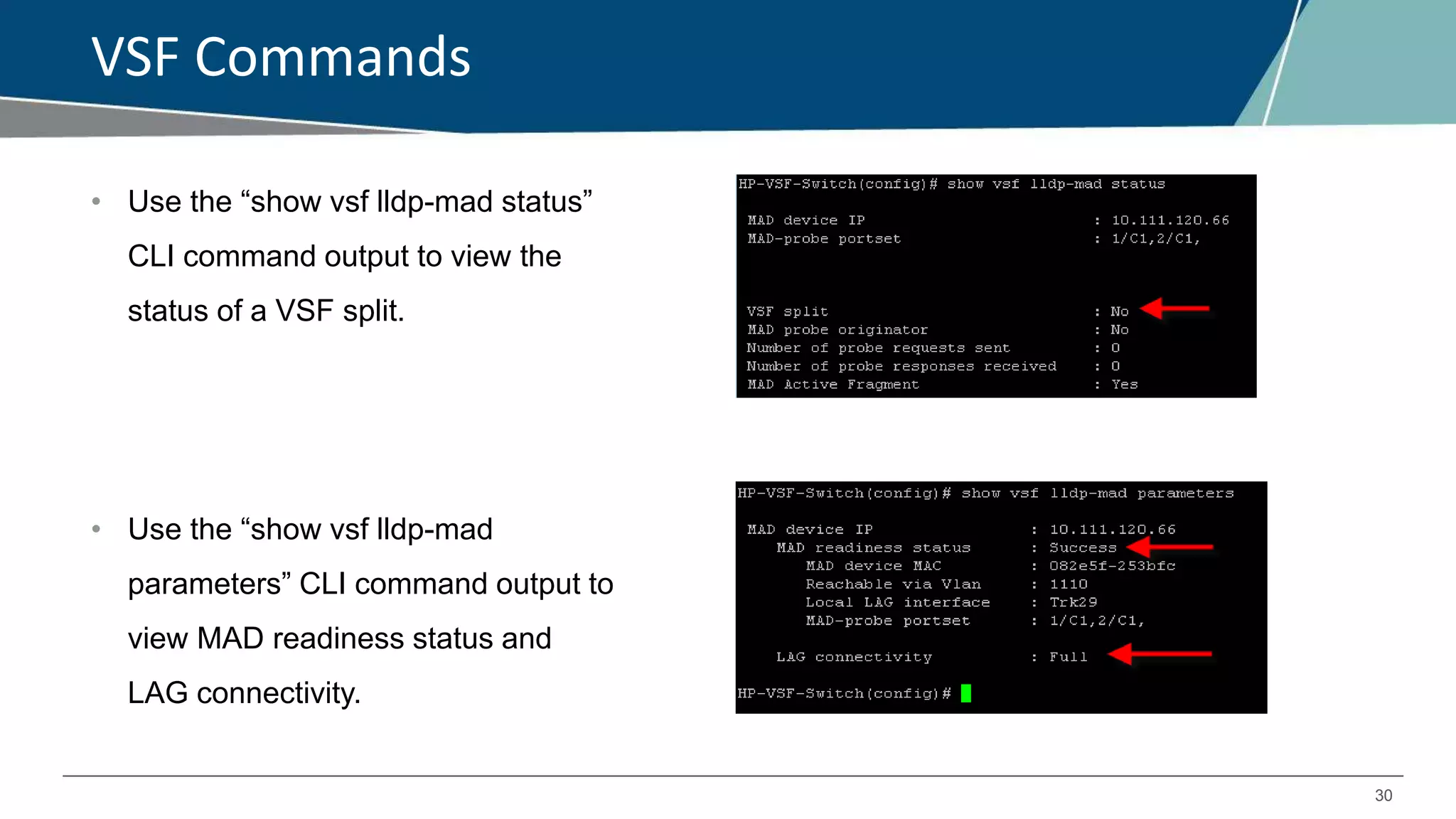 VSF Commands

• Use the “show vsf lldp-mad status” CLI command output to view the status of a VSF split.

HP-VSF-Switch(config)# show vsf lldp-mad status

MAD device IP : 10.111.120.66
MAD-probe portset : 1/C1,2/C1,

VSF split : No
MAD probe originator : No
Number of probe requests sent : 0
Number of probe responses received : 0
MAD Active Fragment : Yes

• Use the “show vsf lldp-mad parameters” CLI command output to view MAD readiness status and LAG connectivity.

HP-VSF-Switch(config)# show vsf lldp-mad parameters

MAD device IP : 10.111.120.66
MAD readiness status : Success
MAD device MAC : 082e5f-253bfc
Reachable via Vlan : 1110
Local LAG interface : Trk29
MAD-probe portset : 1/C1,2/C1,

LAG connectivity : Full

HP-VSF-Switch(config)#

30